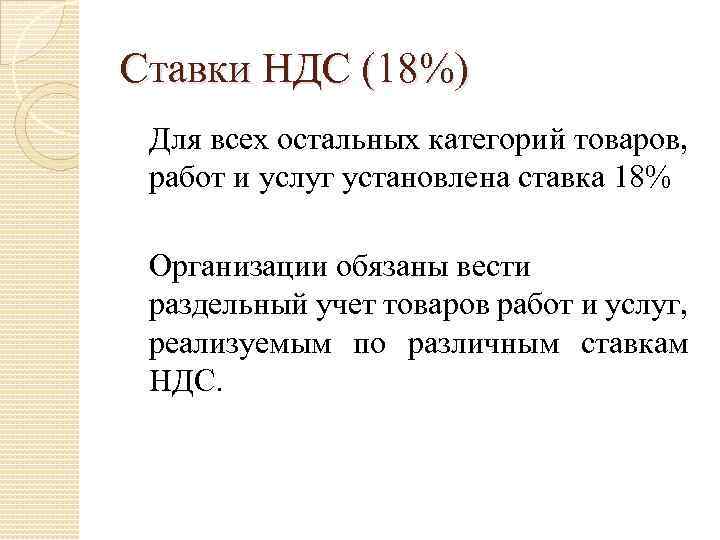 Ставки НДС (18%)

Для всех остальных категорий товаров, работ и услуг установлена ставка 18%

Организации обязаны вести раздельный учет товаров работ и услуг, реализуемым по различным ставкам НДС.